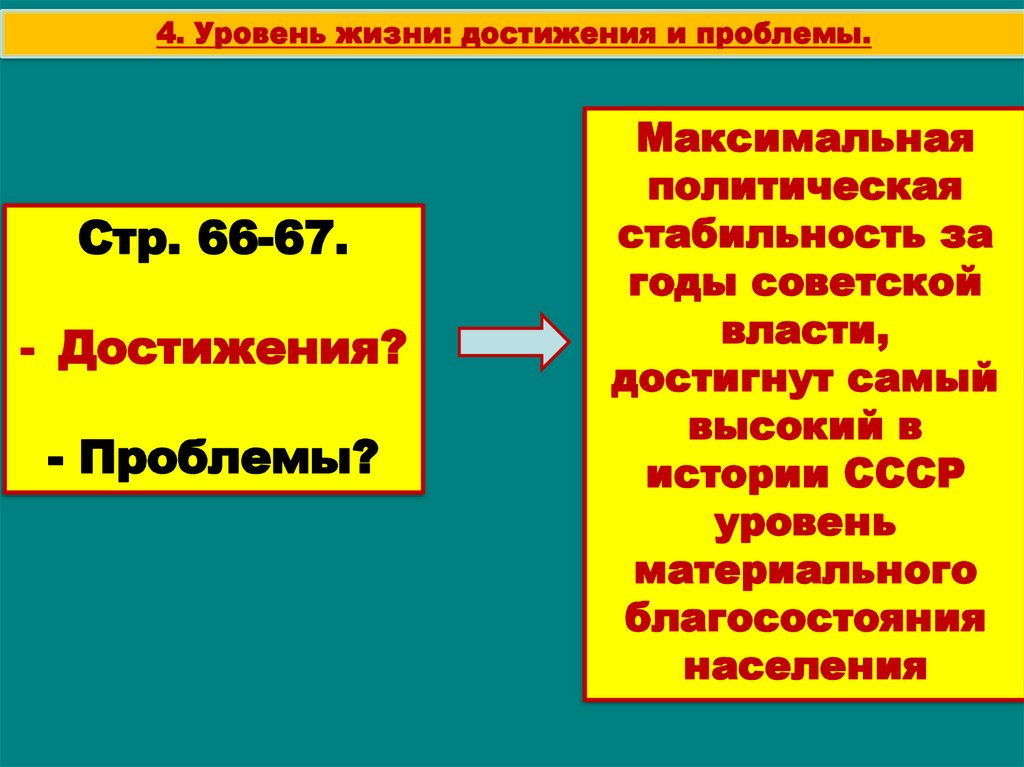 4. Уровень жизни: достижения и проблемы.

Стр. 66-67.

- Достижения?

- Проблемы?

Максимальная политическая стабильность за годы советской власти, достигнут самый высокий в истории СССР уровень материального благосостояния населения